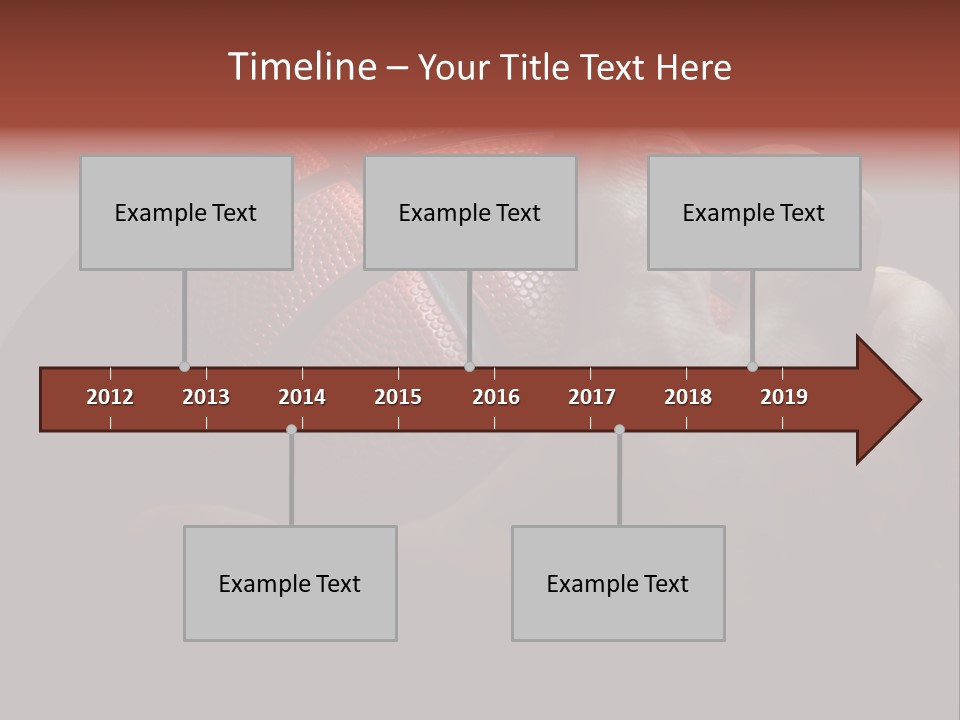 Timeline – Your Title Text Here

Example Text

Example Text

Example Text

2012 2013 2014 2015 2016 2017 2018 2019

Example Text

Example Text